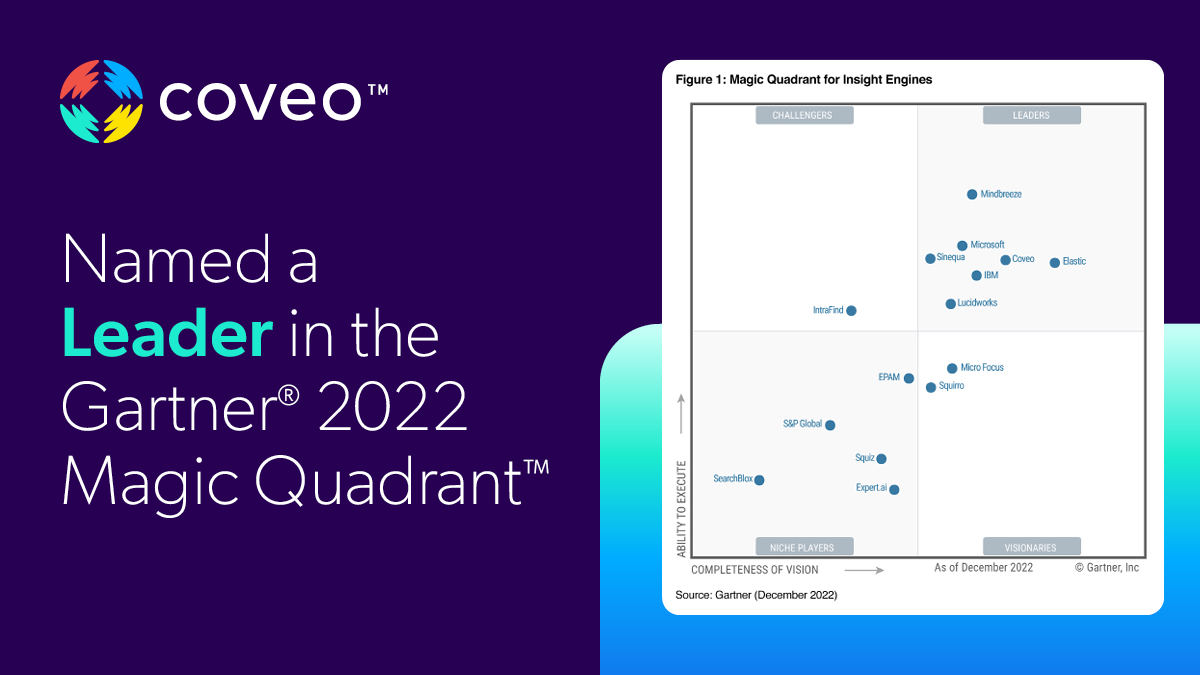 coveo™

Named a Leader in the Gartner® 2022 Magic Quadrant™

Figure 1: Magic Quadrant for Insight Engines

CHALLENGERS

LEADERS

Mindbreeze

Microsoft

Sinequa

Coveo

Elastic

IBM

Lucidworks

IntraFind

Micro Focus

EPAM

Squirro

S&P Global

Squiz

SearchBlox

Expert.ai

NICHE PLAYERS

VISIONARIES

ABILITY TO EXECUTE

COMPLETENESS OF VISION

As of December 2022

© Gartner, Inc

Source: Gartner (December 2022)